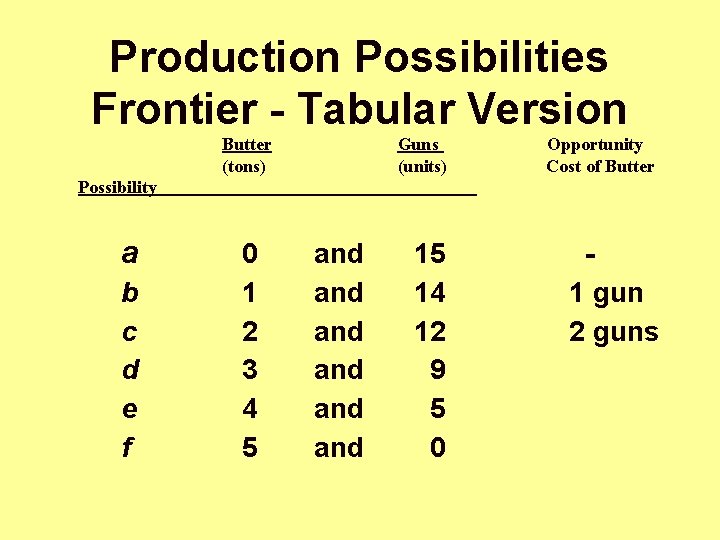 Production Possibilities Frontier - Tabular Version

| Possibility | Butter (tons) | | Guns (units) | Opportunity Cost of Butter |
|---|---|---|---|---|
| a | 0 | and | 15 | - |
| b | 1 | and | 14 | 1 gun |
| c | 2 | and | 12 | 2 guns |
| d | 3 | and | 9 | |
| e | 4 | and | 5 | |
| f | 5 | and | 0 | |